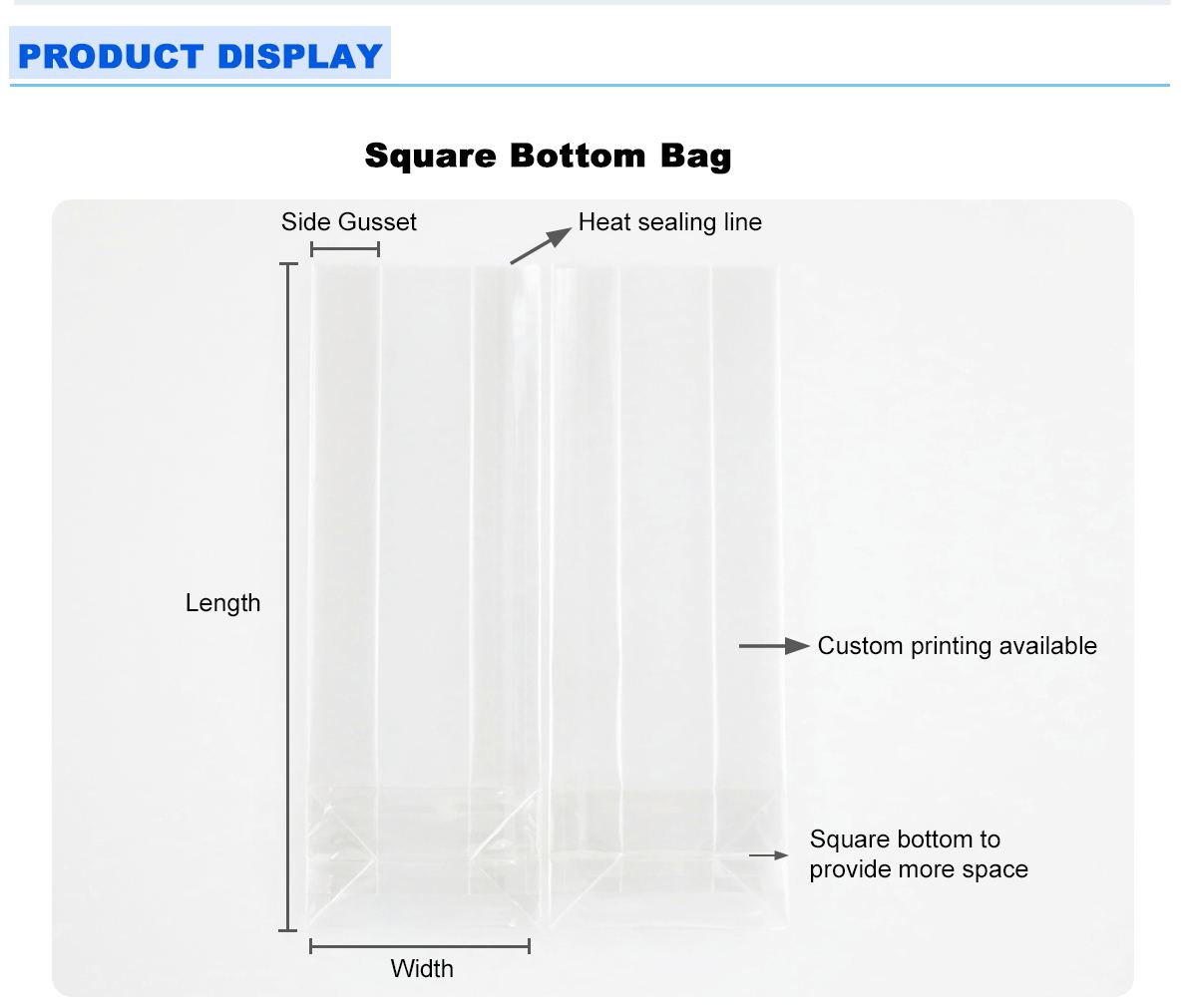 PRODUCT DISPLAY

Square Bottom Bag

Side Gusset

Heat sealing line

Length

Custom printing available

Square bottom to provide more space

Width